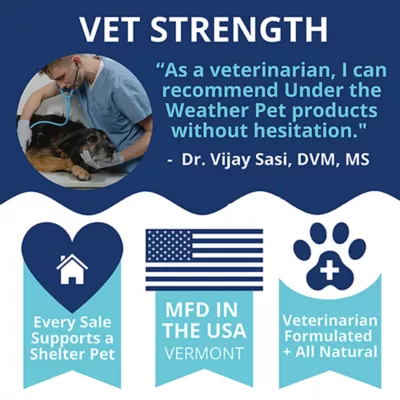 VET STRENGTH

“As a veterinarian, I can recommend Under the Weather Pet products without hesitation."

- Dr. Vijay Sasi, DVM, MS

Every Sale Supports a Shelter Pet

MFD IN THE USA VERMONT

Veterinarian Formulated + All Natural